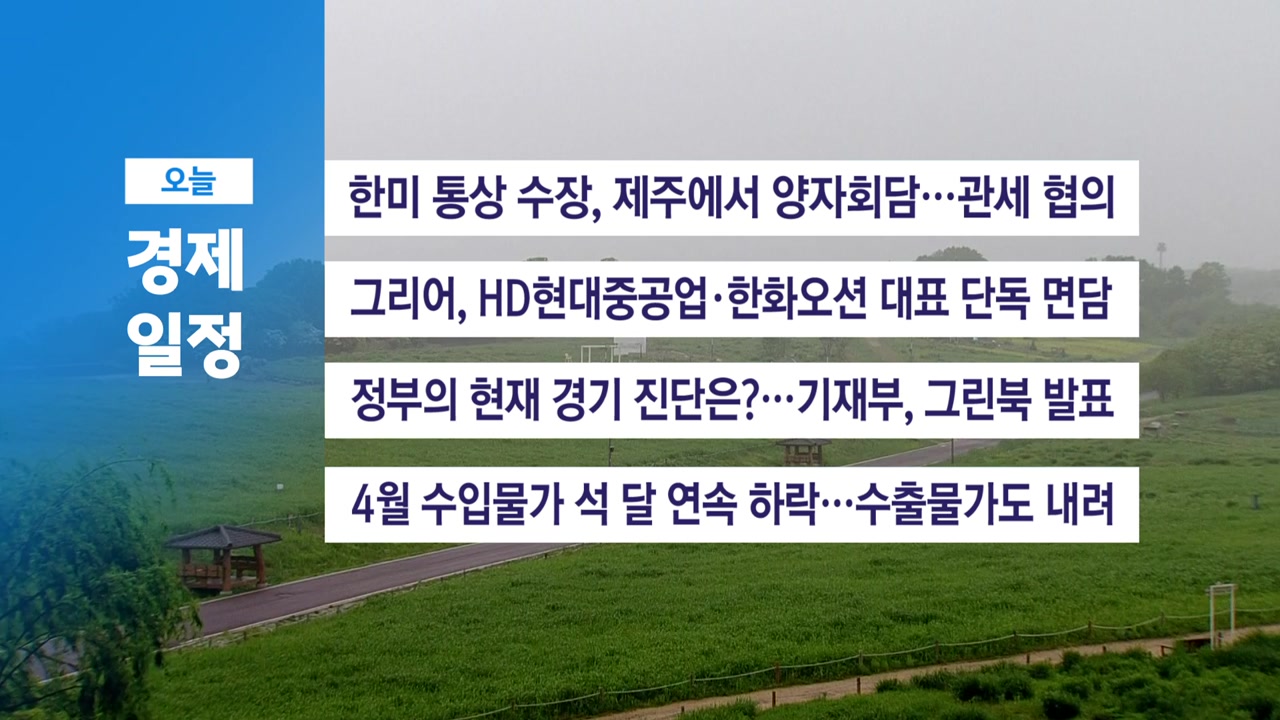 오늘
경제 일정

한미 통상 수장, 제주에서 양자회담…관세 협의

그리어, HD현대중공업·한화오션 대표 단독 면담

정부의 현재 경기 진단은?…기재부, 그린북 발표

4월 수입물가 석 달 연속 하락…수출물가도 내려